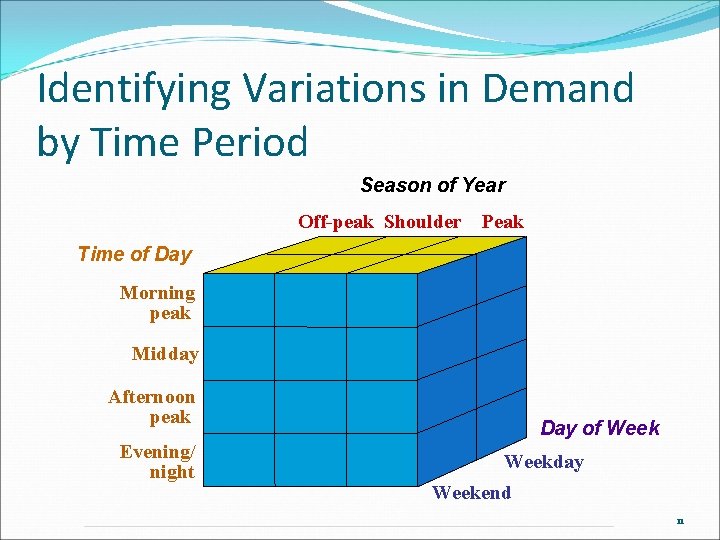 Identifying Variations in Demand by Time Period

Season of Year

Off-peak Shoulder Peak

Time of Day

Morning peak

Midday

Afternoon peak

Evening/ night

Day of Week

Weekday

Weekend

11